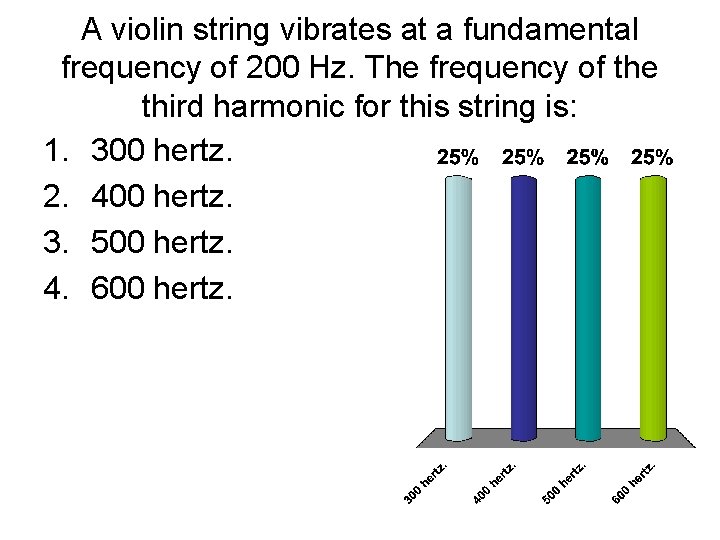 A violin string vibrates at a fundamental frequency of 200 Hz. The frequency of the third harmonic for this string is:

1. 300 hertz.
2. 400 hertz.
3. 500 hertz.
4. 600 hertz.

25% 25% 25% 25%

300 hertz. 400 hertz. 500 hertz. 600 hertz.